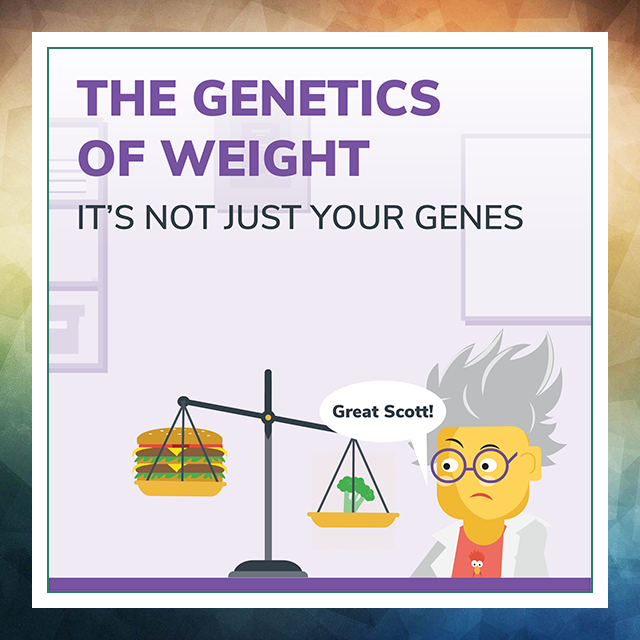 THE GENETICS OF WEIGHT

IT'S NOT JUST YOUR GENES

Great Scott!